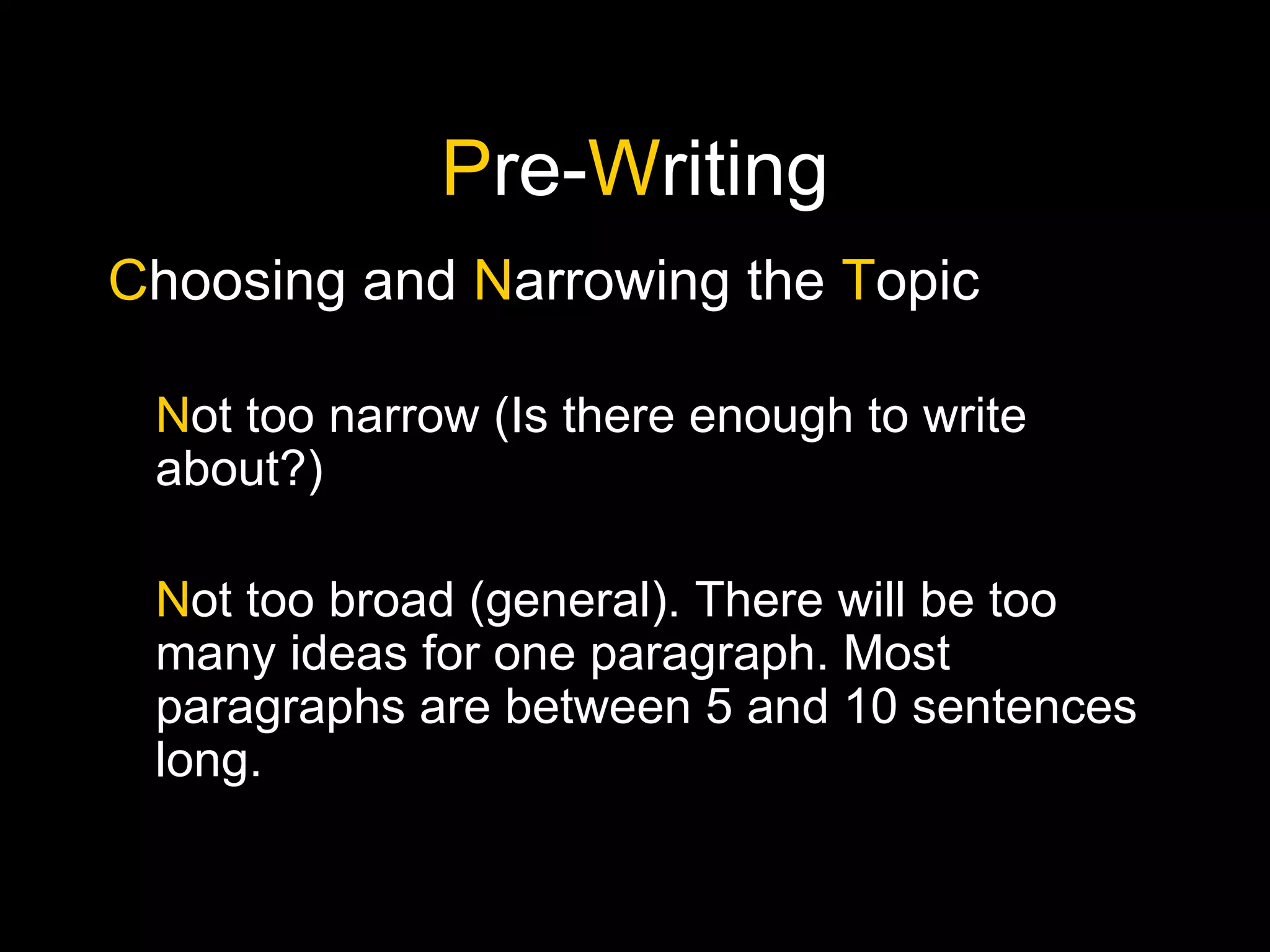 Pre-Writing

Choosing and Narrowing the Topic

Not too narrow (Is there enough to write about?)

Not too broad (general). There will be too many ideas for one paragraph. Most paragraphs are between 5 and 10 sentences long.